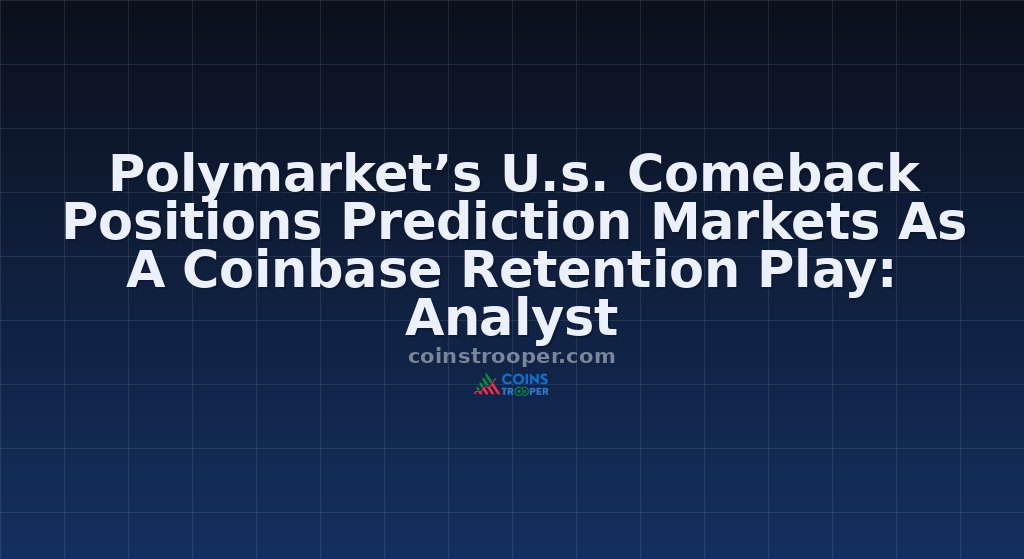 Polymarket’s U.s. Comeback Positions Prediction Markets As A Coinbase Retention Play: Analyst

coinstrooper.com

COINS TROOPER